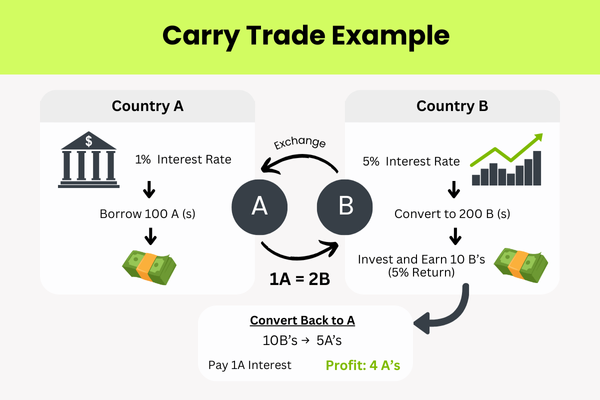 Carry Trade Example

Country A

$

1% Interest Rate

Borrow 100 A (s)

Exchange

A

B

1A = 2B

Country B

5% Interest Rate

Convert to 200 B (s)

Invest and Earn 10 B's (5% Return)

Convert Back to A

10B's → 5A's

Pay 1A Interest

Profit: 4 A's